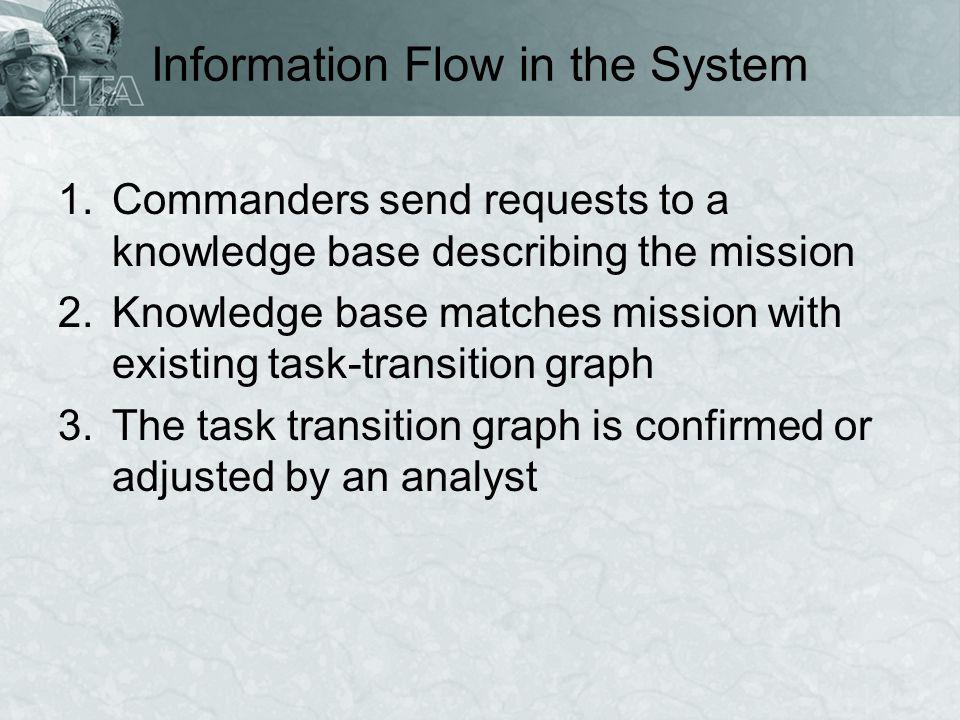 ITA

Information Flow in the System

1. Commanders send requests to a knowledge base describing the mission
2. Knowledge base matches mission with existing task-transition graph
3. The task transition graph is confirmed or adjusted by an analyst